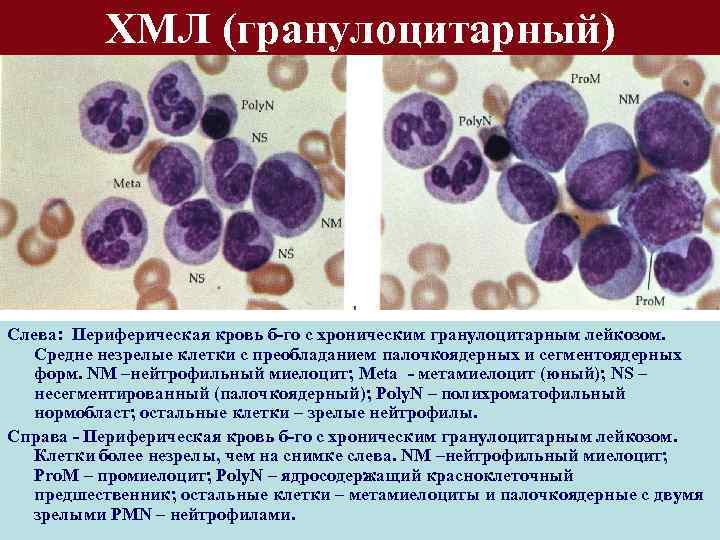 ХМЛ (гранулоцитарный)

PolyN
NS
Meta
NM
NS
NS

ProM
NM
PolyN
ProM

Слева: Периферическая кровь б-го с хроническим гранулоцитарным лейкозом. Средне незрелые клетки с преобладанием палочкоядерных и сегментоядерных форм. NM –нейтрофильный миелоцит; Meta - метамиелоцит (юный); NS – несегментированный (палочкоядерный); PolyN – полихроматофильный нормобласт; остальные клетки – зрелые нейтрофилы.

Справа - Периферическая кровь б-го с хроническим гранулоцитарным лейкозом. Клетки более незрелы, чем на снимке слева. NM –нейтрофильный миелоцит; ProM – промиелоцит; PolyN – ядросодержащий красноклеточный предшественник; остальные клетки – метамиелоциты и палочкоядерные с двумя зрелыми PMN – нейтрофилами.